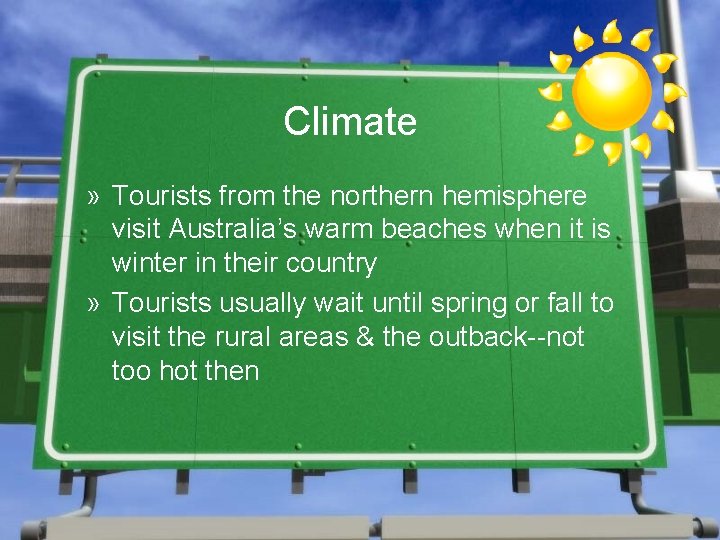 Climate

» Tourists from the northern hemisphere visit Australia's warm beaches when it is winter in their country

» Tourists usually wait until spring or fall to visit the rural areas & the outback--not too hot then